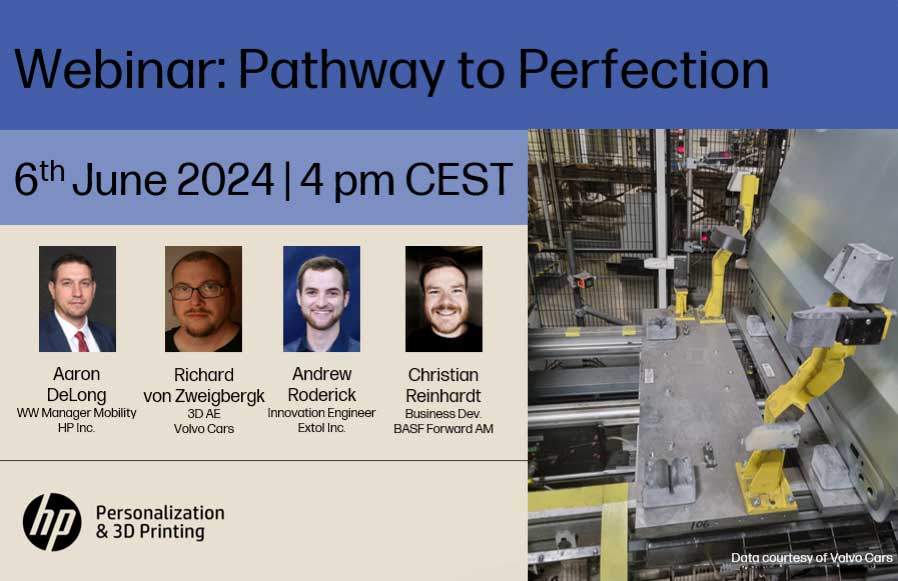 Webinar: Pathway to Perfection

6$^{th}$ June 2024 | 4 pm CEST

Aaron DeLong
WW Manager Mobility
HP Inc.

Richard von Zweigbergk
3D AE
Volvo Cars

Andrew Roderick
Innovation Engineer
Extol Inc.

Christian Reinhardt
Business Dev.
BASF Forward AM

hp Personalization & 3D Printing

Data courtesy of Volvo Cars